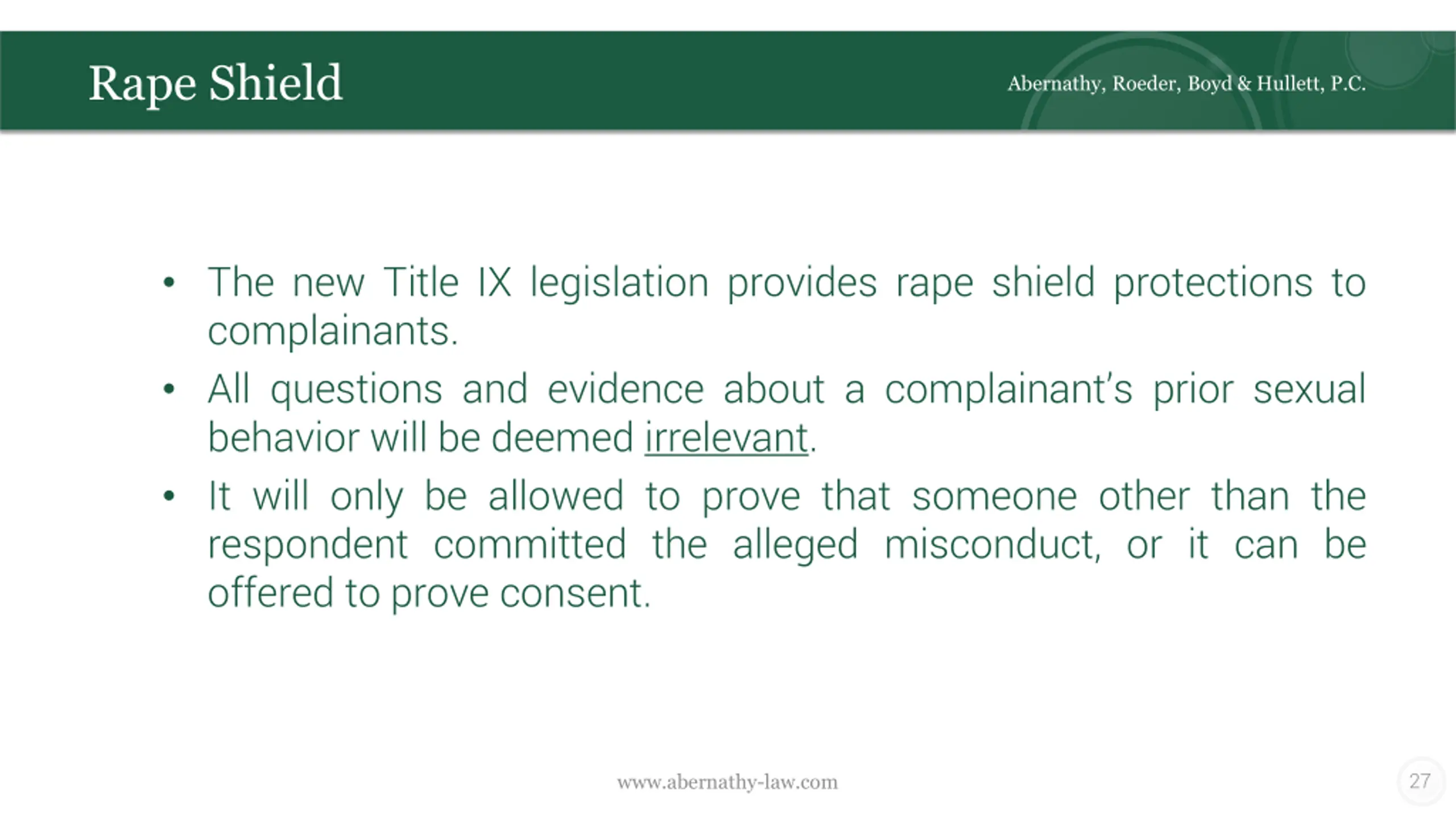 Rape Shield

Abernathy, Roeder, Boyd & Hullett, P.C.

• The new Title IX legislation provides rape shield protections to complainants.

• All questions and evidence about a complainant's prior sexual behavior will be deemed irrelevant.

• It will only be allowed to prove that someone other than the respondent committed the alleged misconduct, or it can be offered to prove consent.

www.abernathy-law.com

27